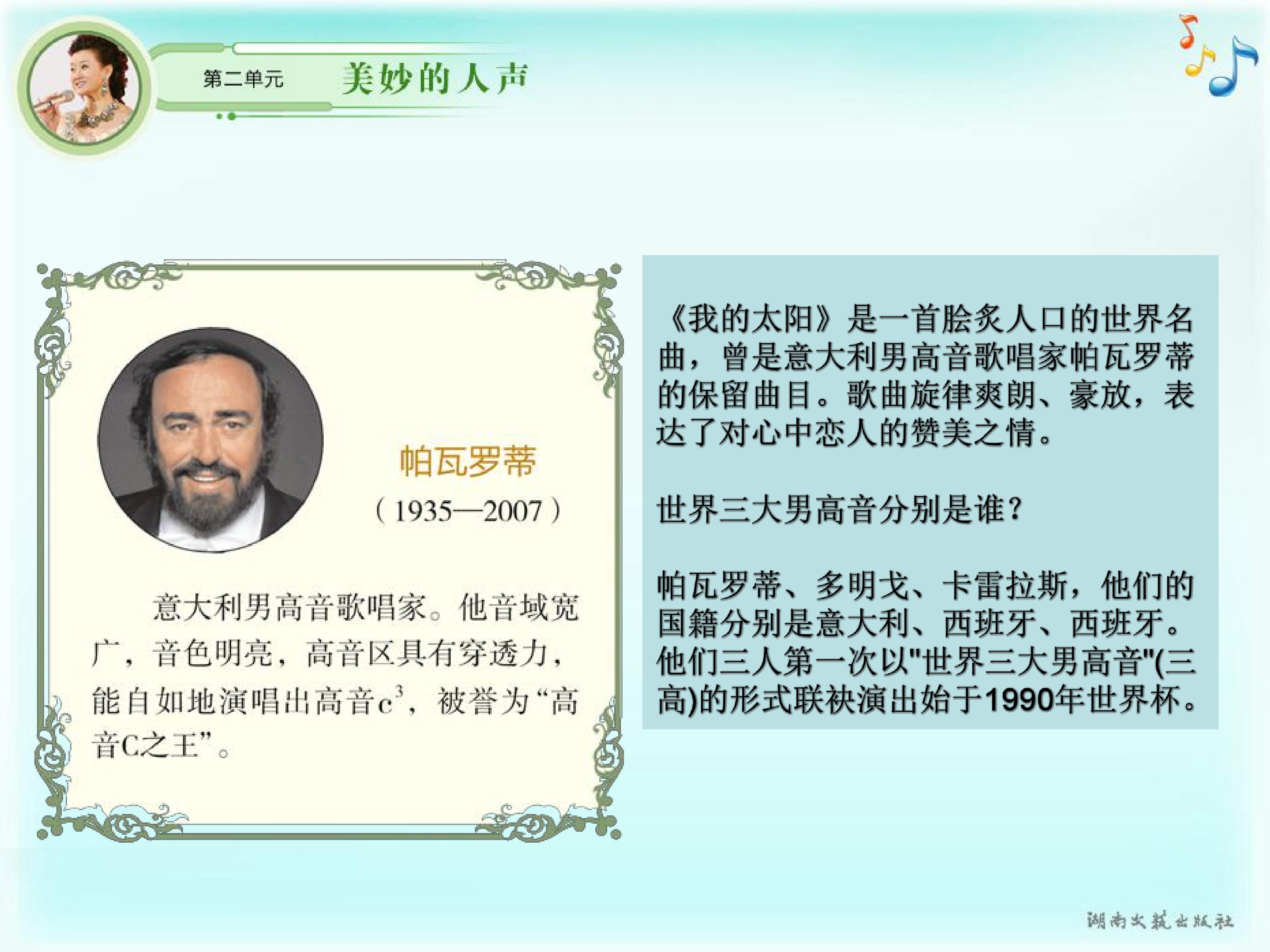 第二单元 美妙的人声

帕瓦罗蒂
（1935—2007）

意大利男高音歌唱家。他音域宽广，音色明亮，高音区具有穿透力，能自如地演唱出高音$c^3$，被誉为“高音C之王”。

《我的太阳》是一首脍炙人口的世界名曲，曾是意大利男高音歌唱家帕瓦罗蒂的保留曲目。歌曲旋律爽朗、豪放，表达了对心中恋人的赞美之情。

世界三大男高音分别是谁？

帕瓦罗蒂、多明戈、卡雷拉斯，他们的国籍分别是意大利、西班牙、西班牙。他们三人第一次以"世界三大男高音"(三高)的形式联袂演出始于1990年世界杯。

湖南文艺出版社